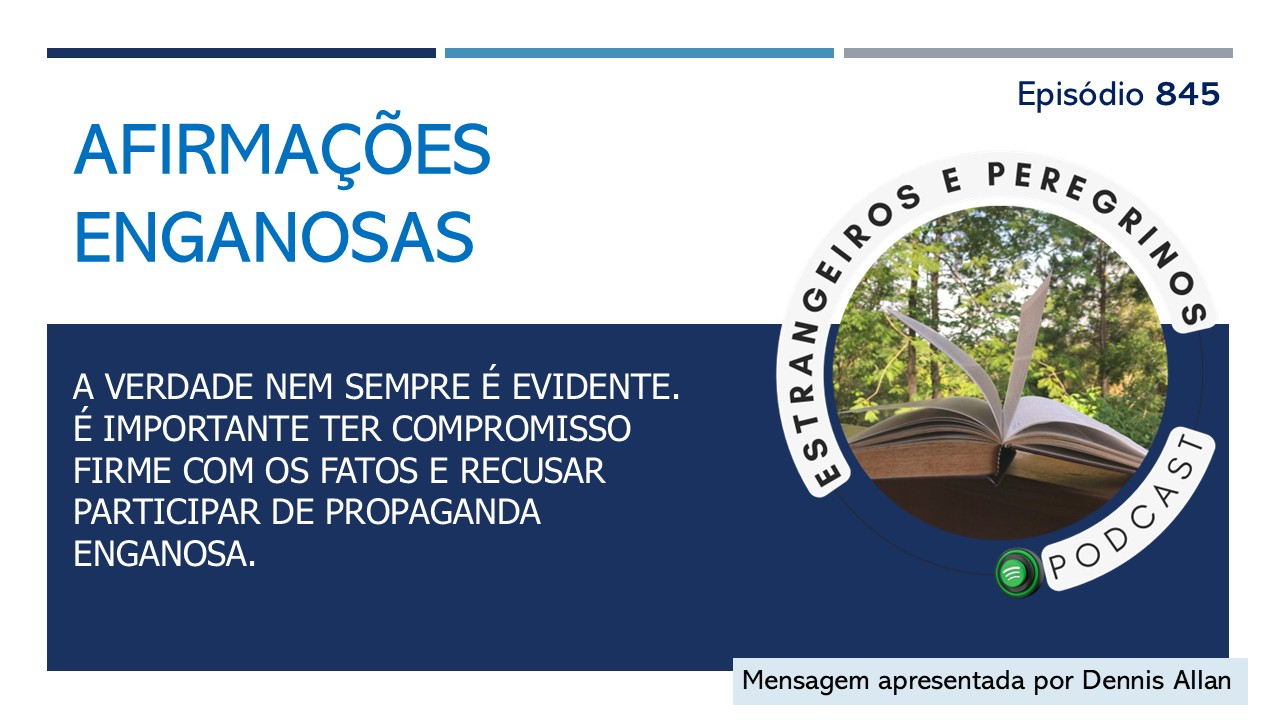 Episódio 845

AFIRMAÇÕES ENGANOSAS

A VERDADE NEM SEMPRE É EVIDENTE. É IMPORTANTE TER COMPROMISSO FIRME COM OS FATOS E RECUSAR PARTICIPAR DE PROPAGANDA ENGANOSA.

ESTRANGEIROS E PEREGRINOS

PODCAST

Mensagem apresentada por Dennis Allan